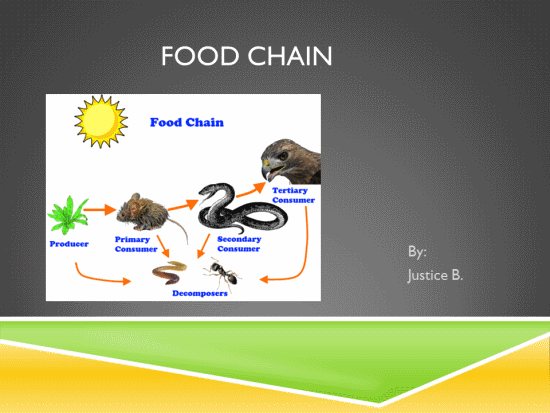 FOOD CHAIN

Food Chain

Producer

Primary Consumer

Secondary Consumer

Tertiary Consumer

Decomposers

By:
Justice B.